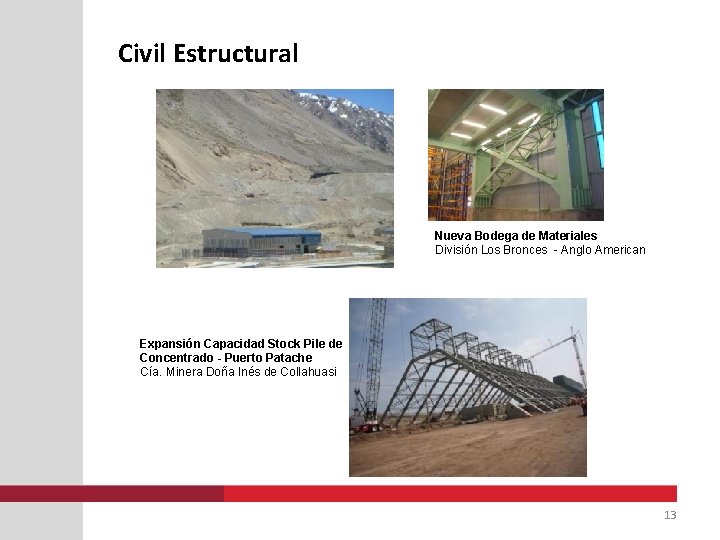 Civil Estructural

Nueva Bodega de Materiales
División Los Bronces - Anglo American

Expansión Capacidad Stock Pile de Concentrado - Puerto Patache
Cía. Minera Doña Inés de Collahuasi

13